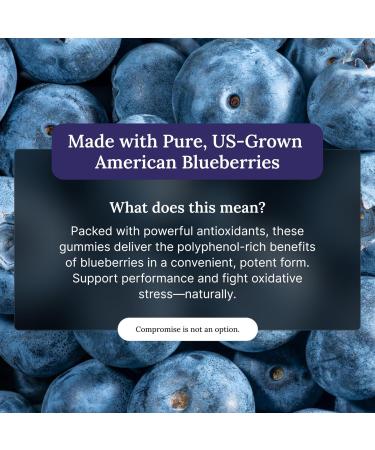 Made with Pure, US-Grown American Blueberries

What does this mean?

Packed with powerful antioxidants, these gummies deliver the polyphenol-rich benefits of blueberries in a convenient, potent form. Support performance and fight oxidative stress—naturally.

Compromise is not an option.